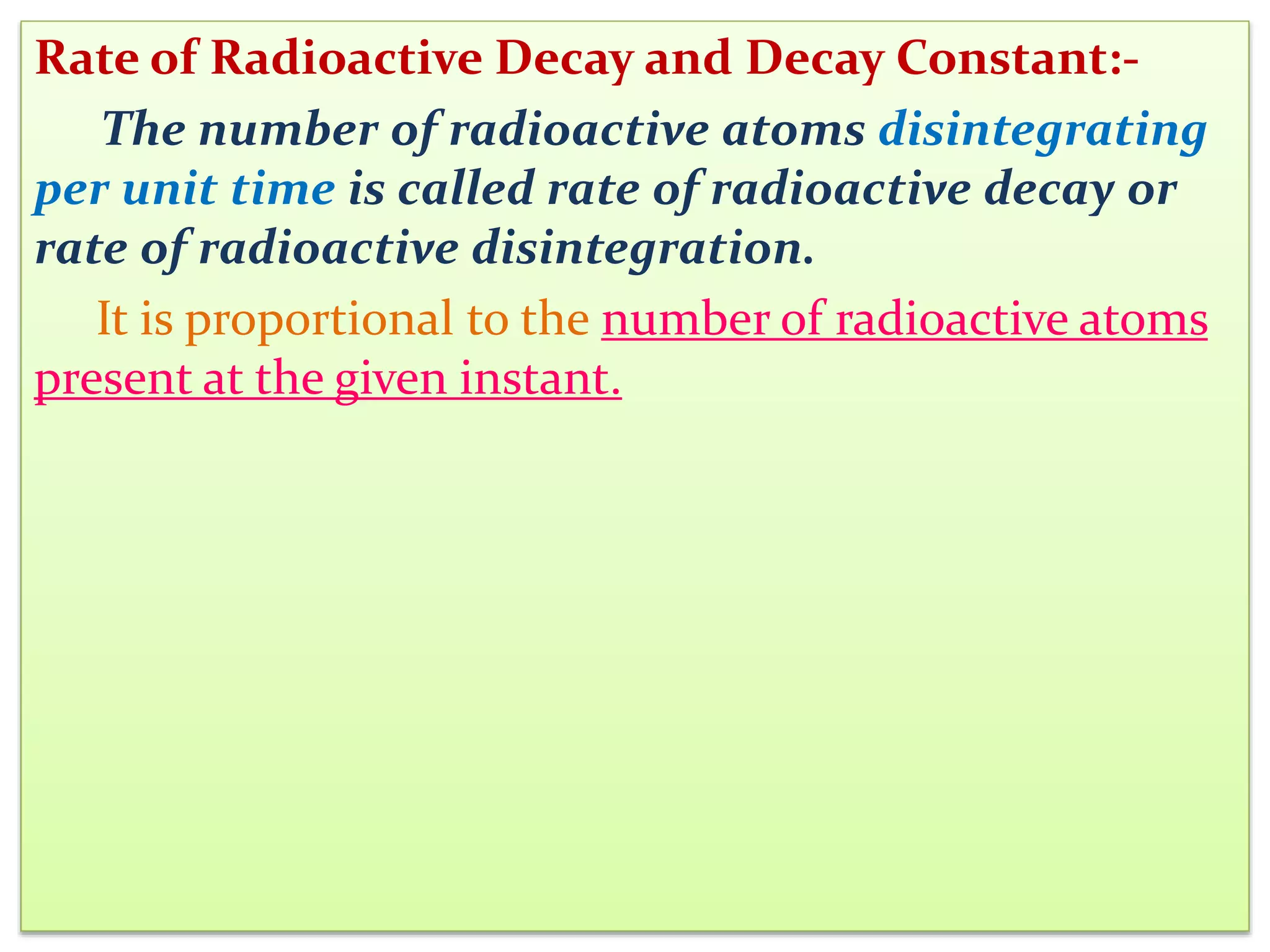 Rate of Radioactive Decay and Decay Constant:-

The number of radioactive atoms disintegrating per unit time is called rate of radioactive decay or rate of radioactive disintegration.

It is proportional to the number of radioactive atoms present at the given instant.